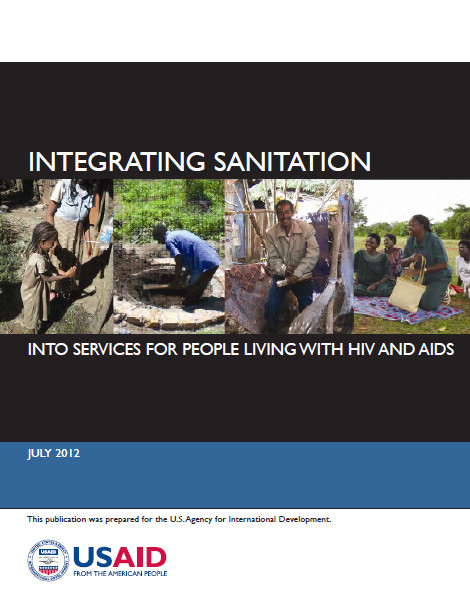 INTEGRATING SANITATION

INTO SERVICES FOR PEOPLE LIVING WITH HIV AND AIDS

JULY 2012

This publication was prepared for the U.S. Agency for International Development.

USAID
FROM THE AMERICAN PEOPLE